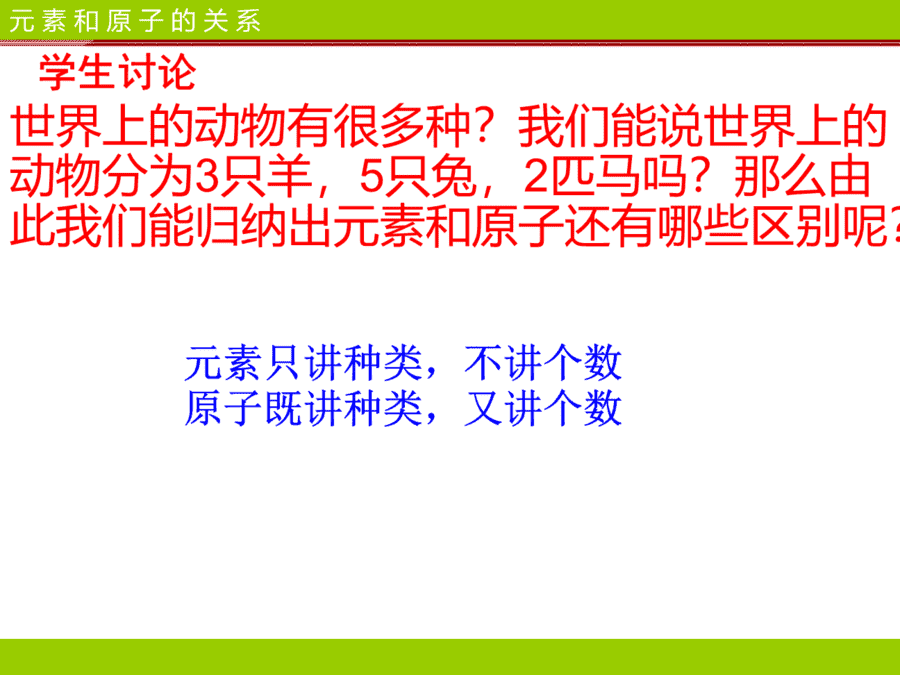 元素和原子的关系

学生讨论

世界上的动物有很多种？我们能说世界上的动物分为3只羊，5只兔，2匹马吗？那么由此我们能归纳出元素和原子还有哪些区别呢？

元素只讲种类，不讲个数
原子既讲种类，又讲个数